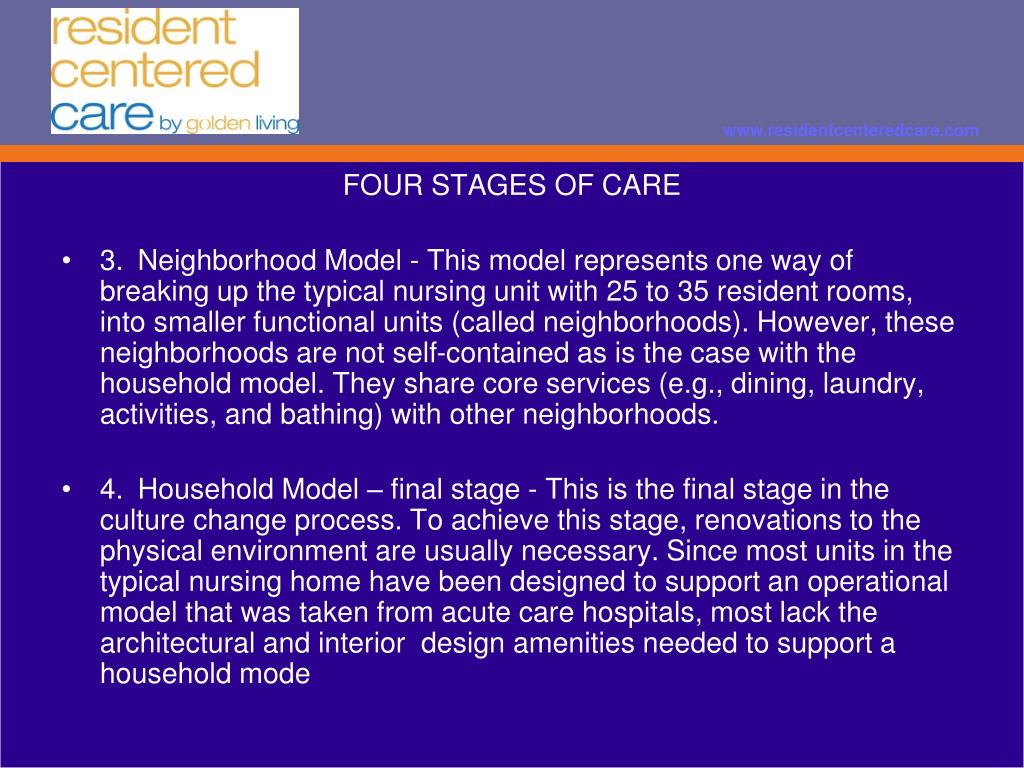 resident centered care by golden living

www.residentcenteredcare.com

FOUR STAGES OF CARE

• 3. Neighborhood Model - This model represents one way of breaking up the typical nursing unit with 25 to 35 resident rooms, into smaller functional units (called neighborhoods). However, these neighborhoods are not self-contained as is the case with the household model. They share core services (e.g., dining, laundry, activities, and bathing) with other neighborhoods.

• 4. Household Model – final stage - This is the final stage in the culture change process. To achieve this stage, renovations to the physical environment are usually necessary. Since most units in the typical nursing home have been designed to support an operational model that was taken from acute care hospitals, most lack the architectural and interior design amenities needed to support a household mode